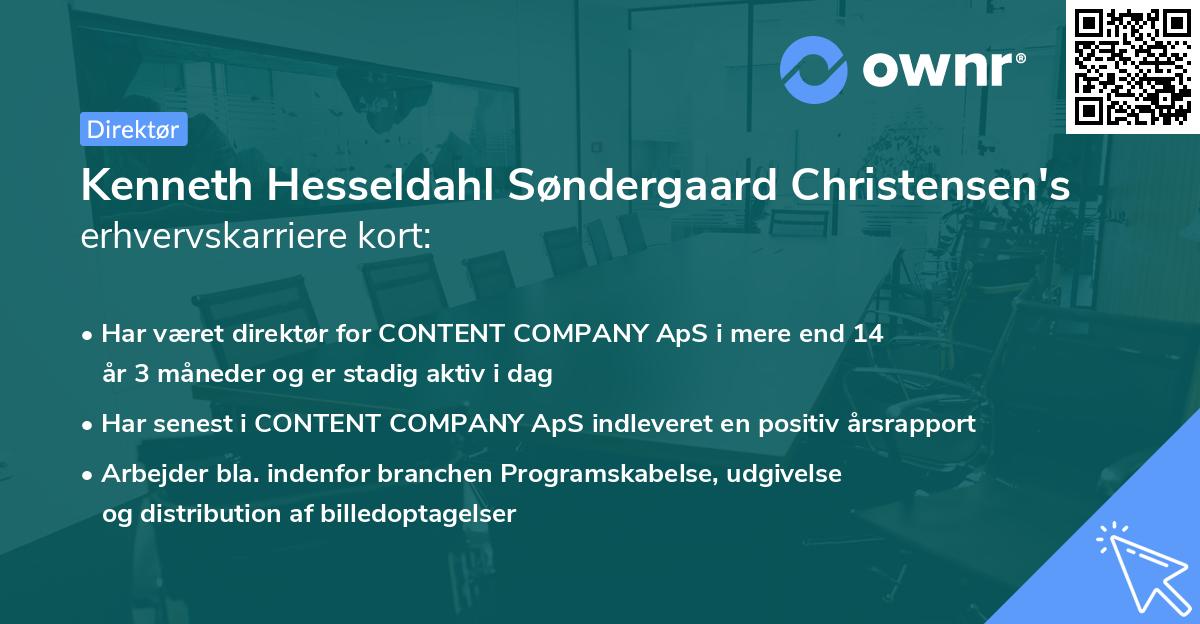 ownr®

Direktør

Kenneth Hesseldahl Søndergaard Christensen's erhvervskarriere kort:

• Har været direktør for CONTENT COMPANY ApS i mere end 14 år 3 måneder og er stadig aktiv i dag

• Har senest i CONTENT COMPANY ApS indleveret en positiv årsrapport

• Arbejder bla. indenfor branchen Programskabelse, udgivelse og distribution af billedoptagelser